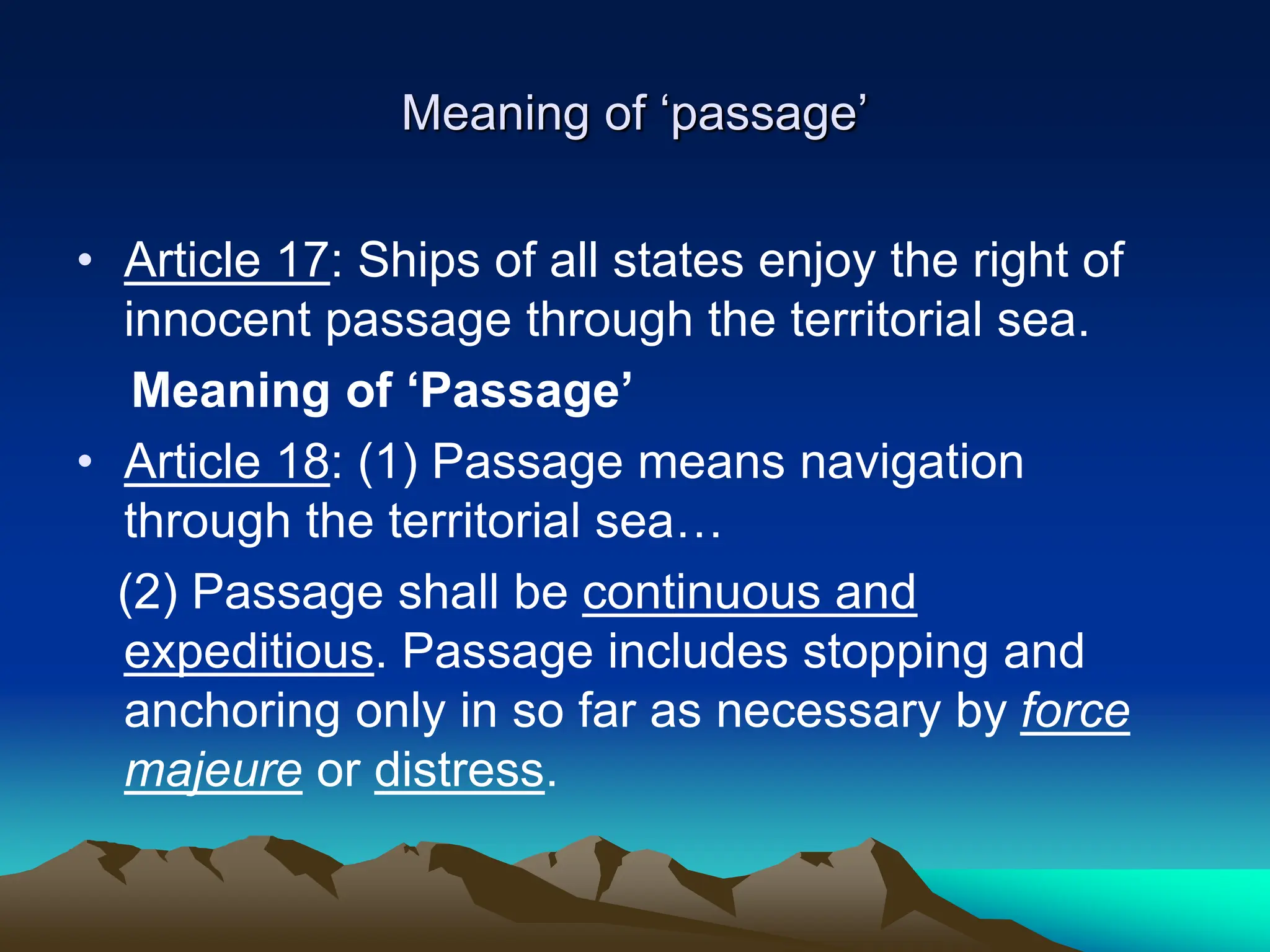 Meaning of ‘passage’

• Article 17: Ships of all states enjoy the right of innocent passage through the territorial sea.

Meaning of ‘Passage’

• Article 18: (1) Passage means navigation through the territorial sea…

(2) Passage shall be continuous and expeditious. Passage includes stopping and anchoring only in so far as necessary by force majeure or distress.